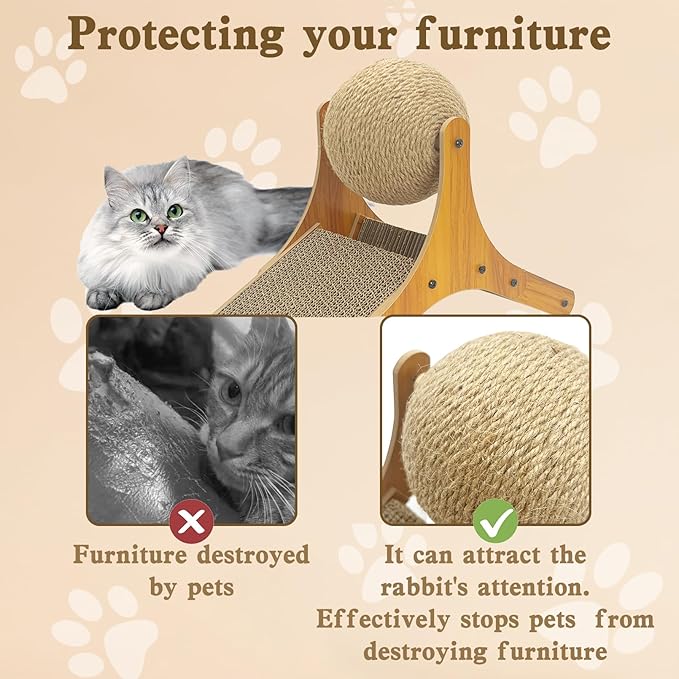 Protecting your furniture

Furniture destroyed by pets

It can attract the rabbit's attention. Effectively stops pets from destroying furniture